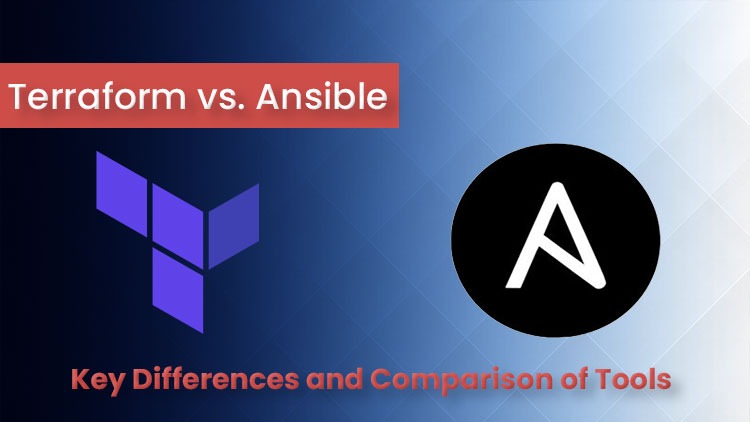 Terraform vs. Ansible

Key Differences and Comparison of Tools